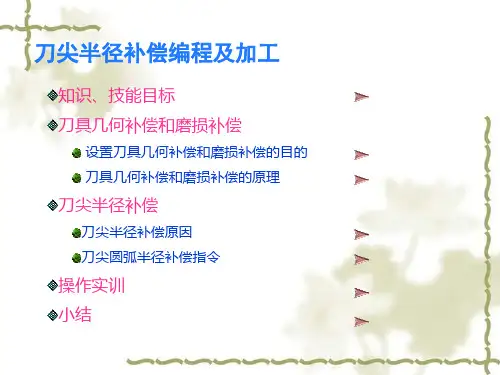 刀尖半径补偿编程及加工

知识、技能目标

刀具几何补偿和磨损补偿

设置刀具几何补偿和磨损补偿的目的

刀具几何补偿和磨损补偿的原理

刀尖半径补偿

刀尖半径补偿原因

刀尖圆弧半径补偿指令

操作实训

小结